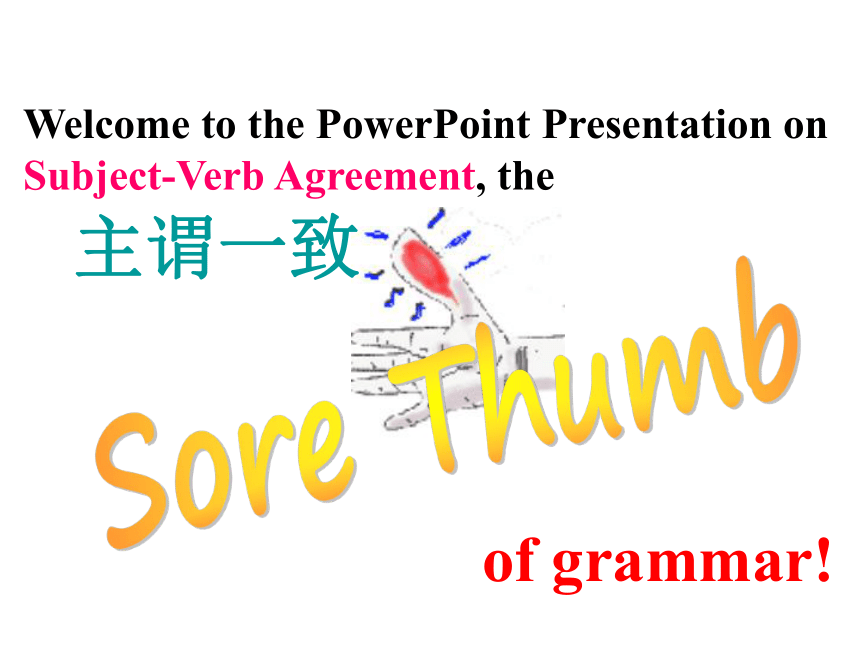 Welcome to the PowerPoint Presentation on Subject-Verb Agreement, the

主谓一致

Sore Thumb

of grammar!